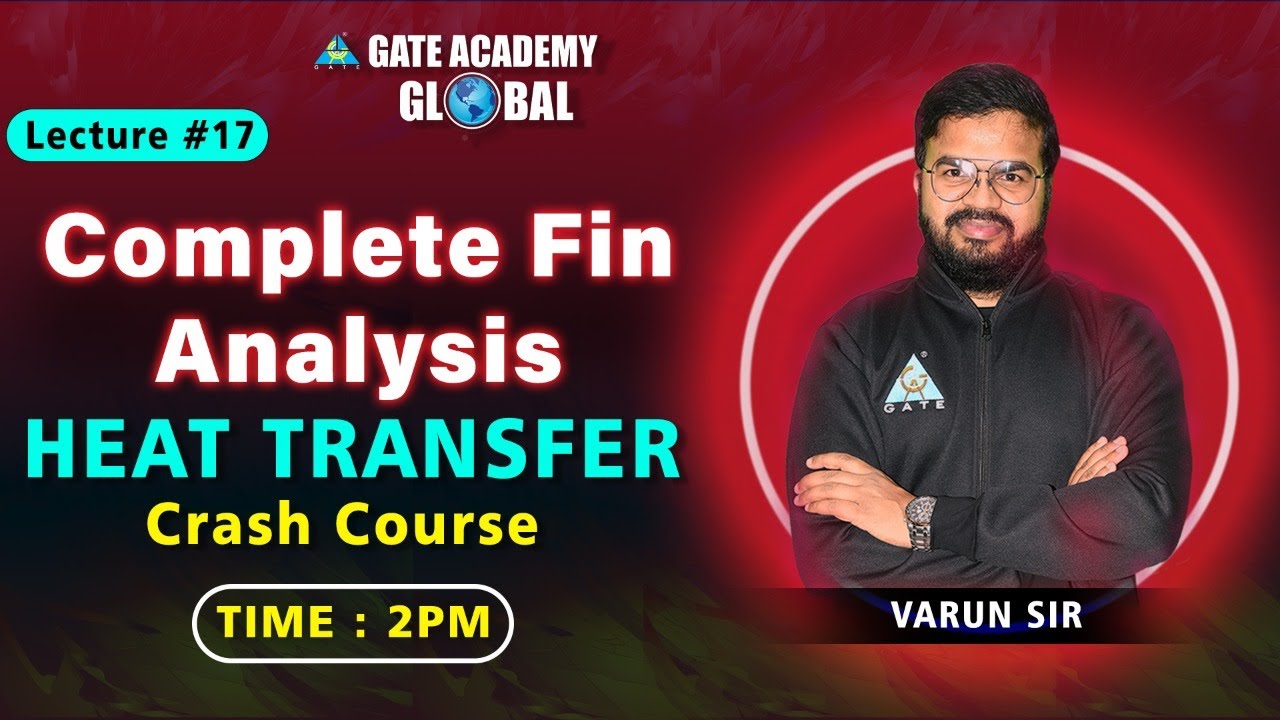 GATE ACADEMY
GLOBAL

Lecture #17

Complete Fin Analysis
HEAT TRANSFER
Crash Course

TIME : 2PM

GATE

VARUN SIR